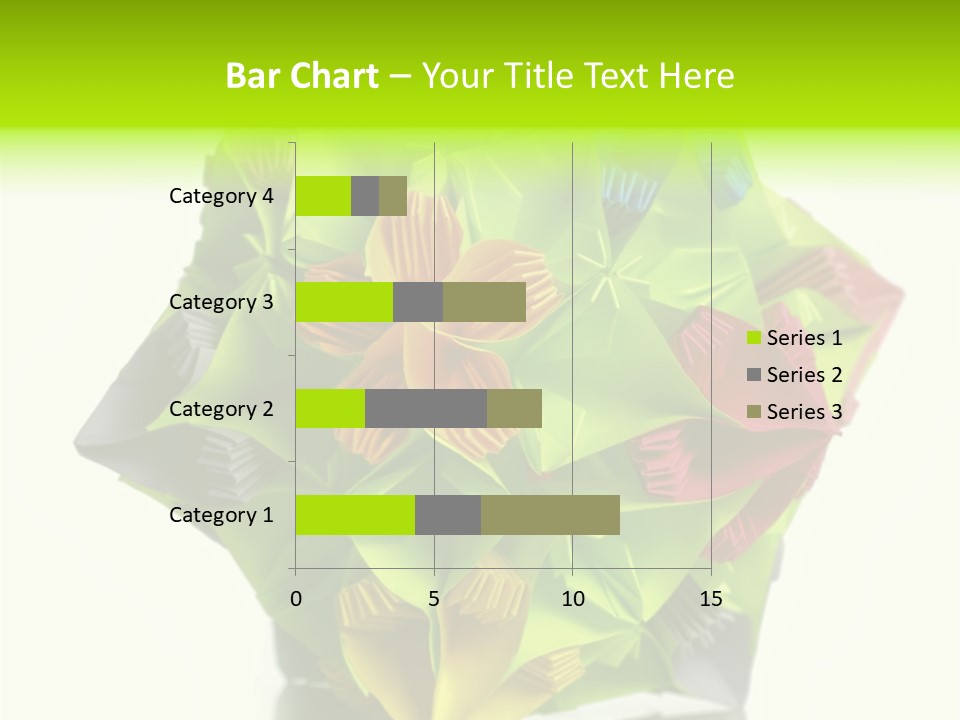 Bar Chart – Your Title Text Here

Category 4
Category 3
Category 2
Category 1

0
5
10
15

Series 1
Series 2
Series 3